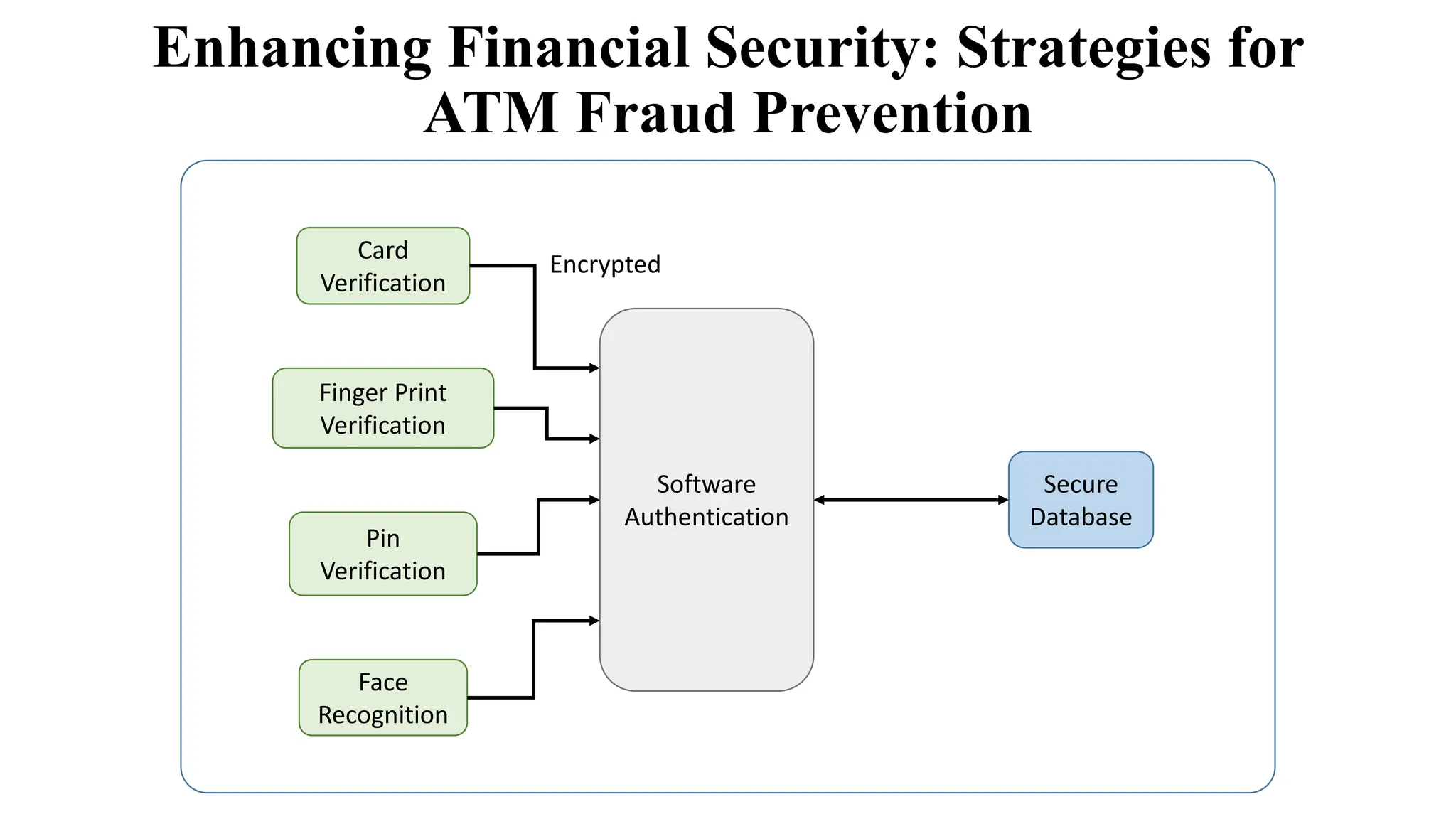 Enhancing Financial Security: Strategies for ATM Fraud Prevention

Card Verification

Encrypted

Finger Print Verification

Pin Verification

Face Recognition

Software Authentication

Secure Database